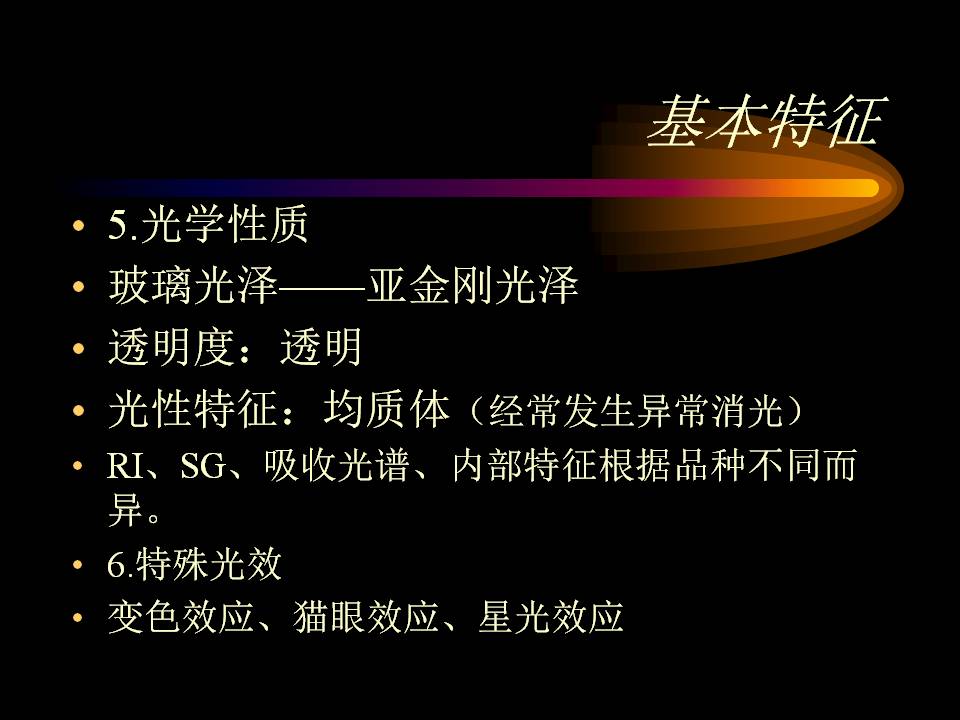 基本特征

• 5.光学性质
• 玻璃光泽——亚金刚光泽
• 透明度：透明
• 光性特征：均质体（经常发生异常消光）
• RI、SG、吸收光谱、内部特征根据品种不同而异。
• 6.特殊光效
• 变色效应、猫眼效应、星光效应